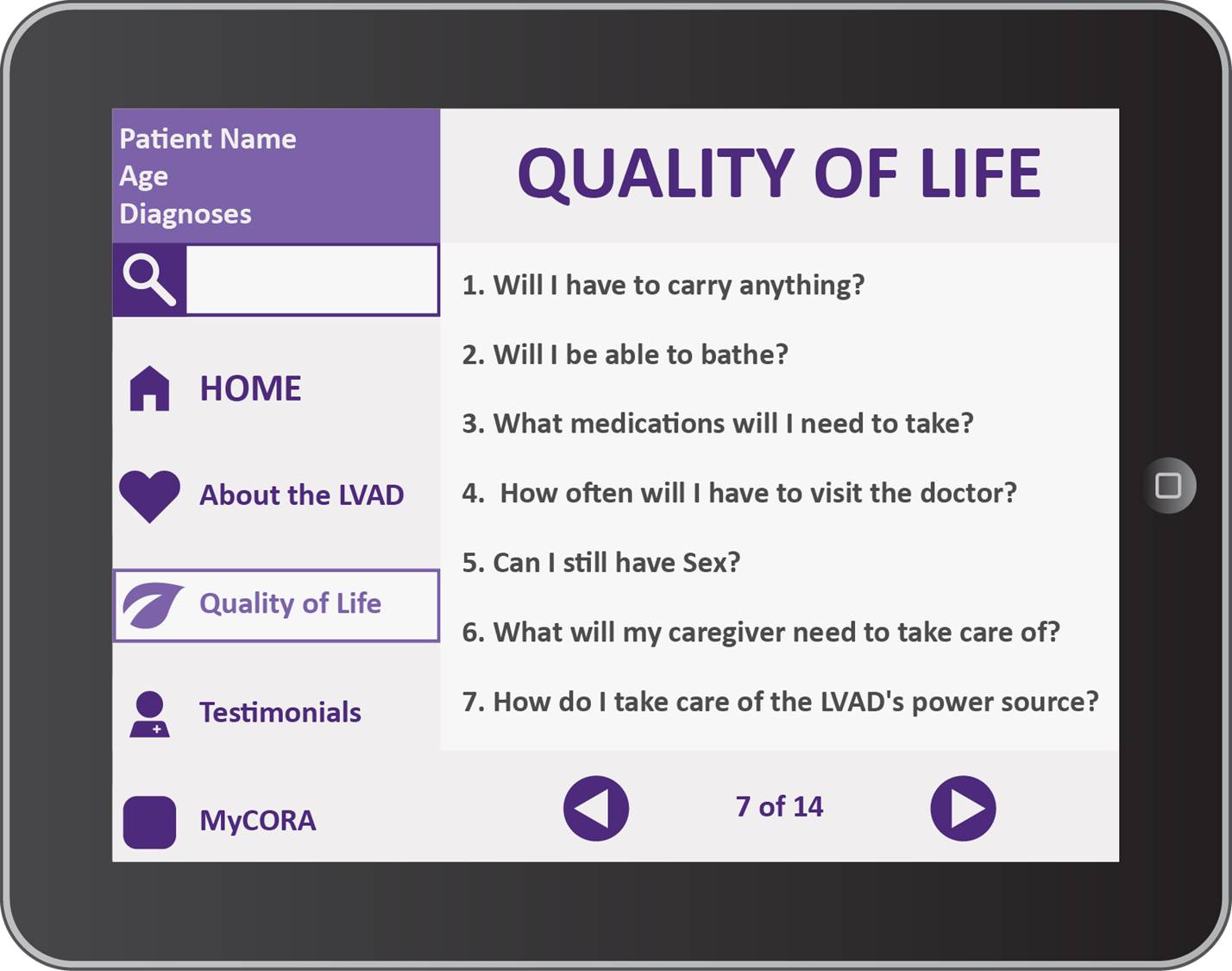 Patient Name
Age
Diagnoses

HOME

About the LVAD

Quality of Life

Testimonials

MyCORA

QUALITY OF LIFE

1. Will I have to carry anything?

2. Will I be able to bathe?

3. What medications will I need to take?

4. How often will I have to visit the doctor?

5. Can I still have Sex?

6. What will my caregiver need to take care of?

7. How do I take care of the LVAD's power source?

7 of 14